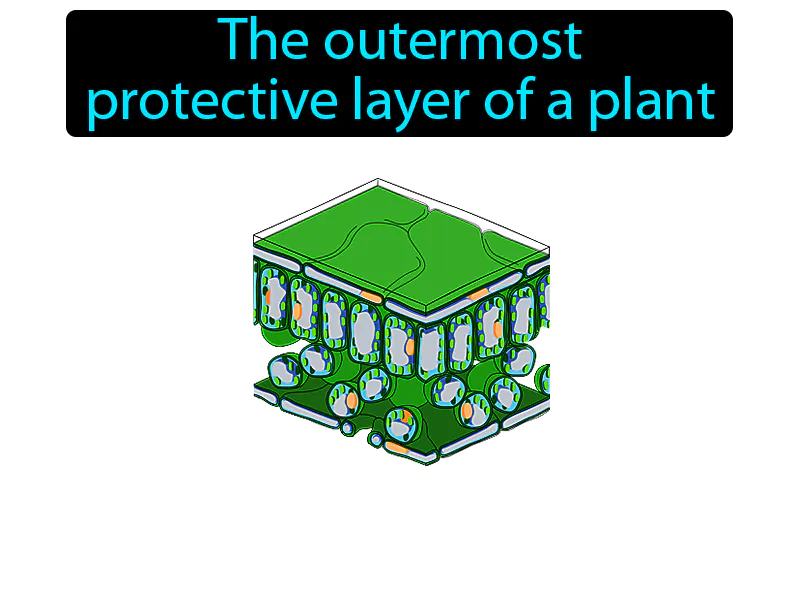 The outermost protective layer of a plant